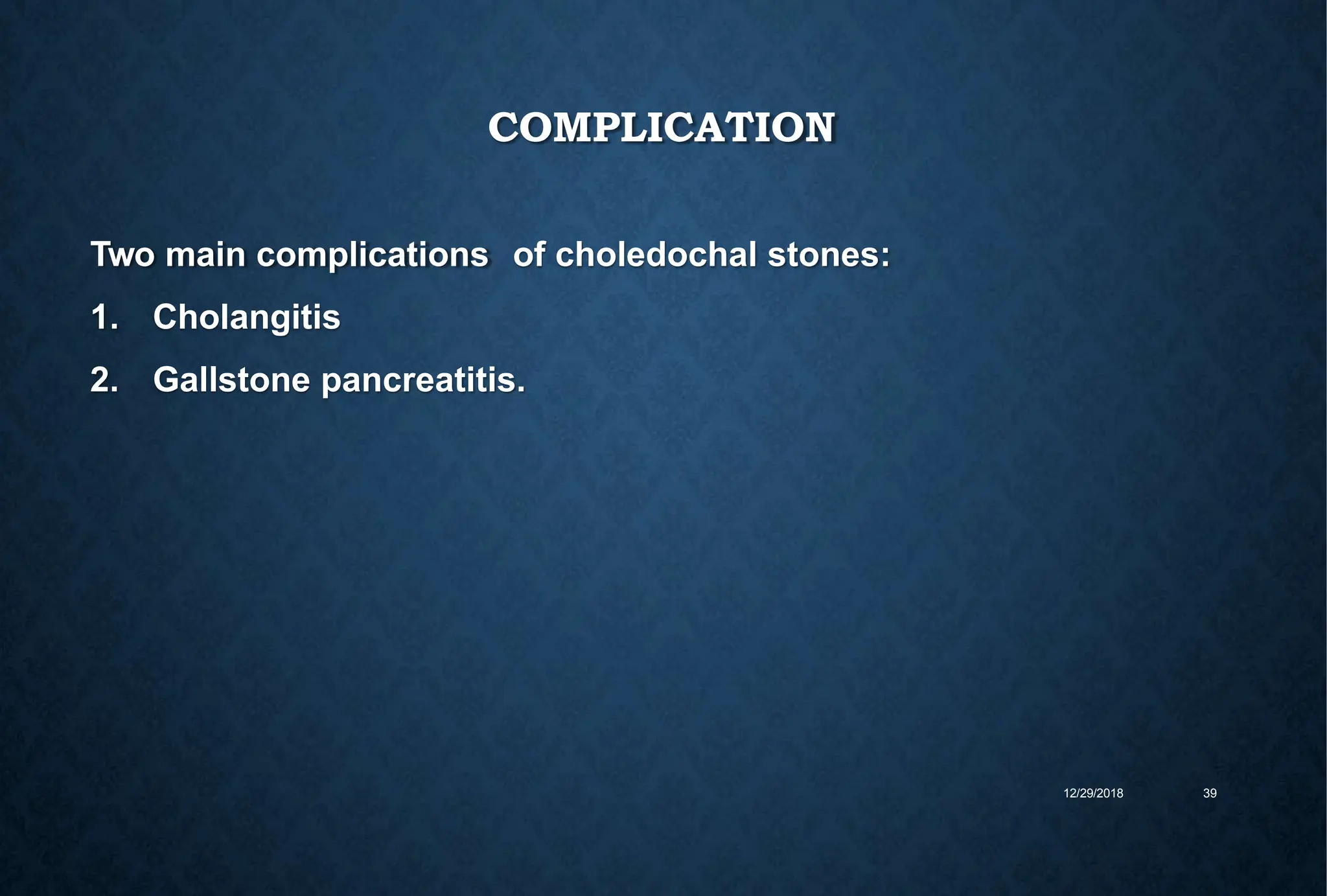 COMPLICATION

Two main complications of choledochal stones:

1. Cholangitis
2. Gallstone pancreatitis.

12/29/2018 39